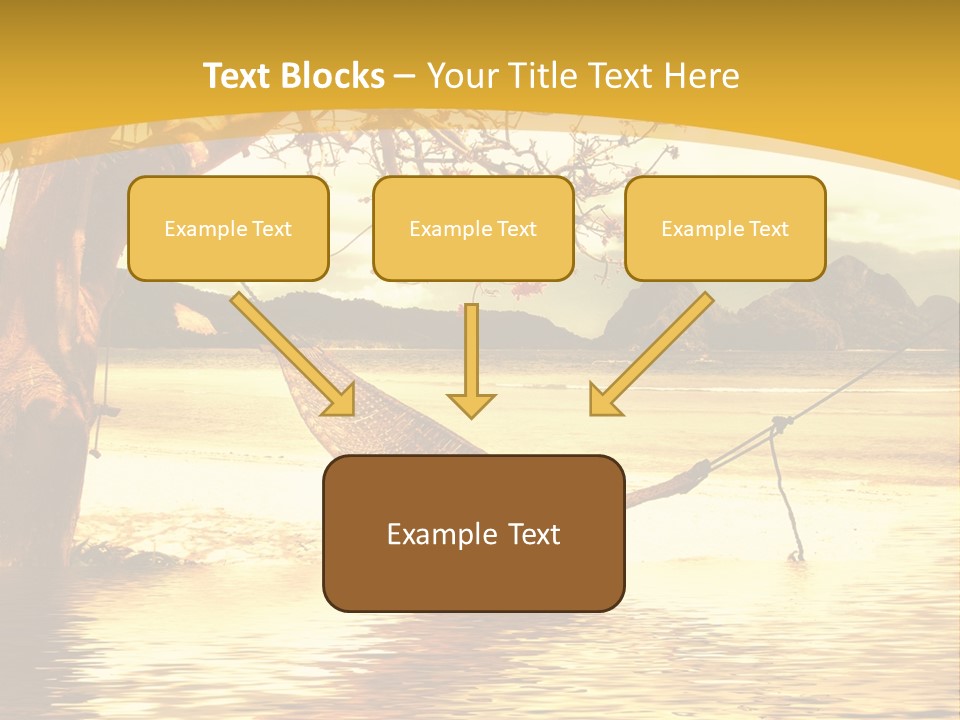 Text Blocks – Your Title Text Here

Example Text

Example Text

Example Text

Example Text